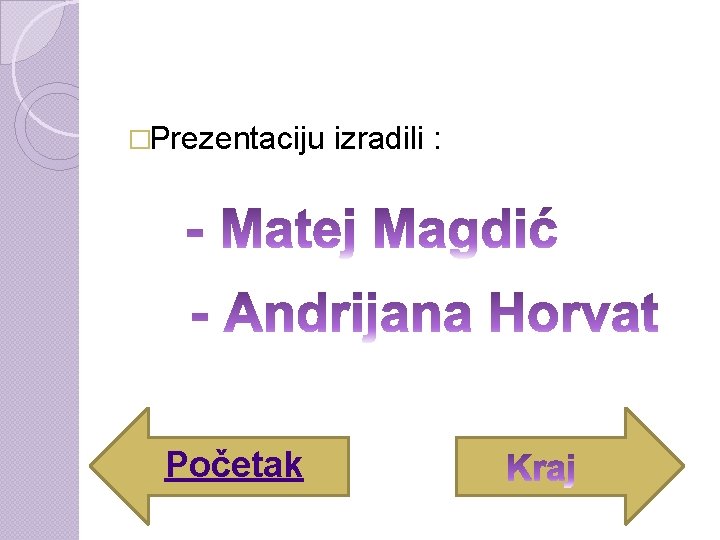 Prezentaciju izradili :

- Matej Magdić

- Andrijana Horvat

Početak

Kraj